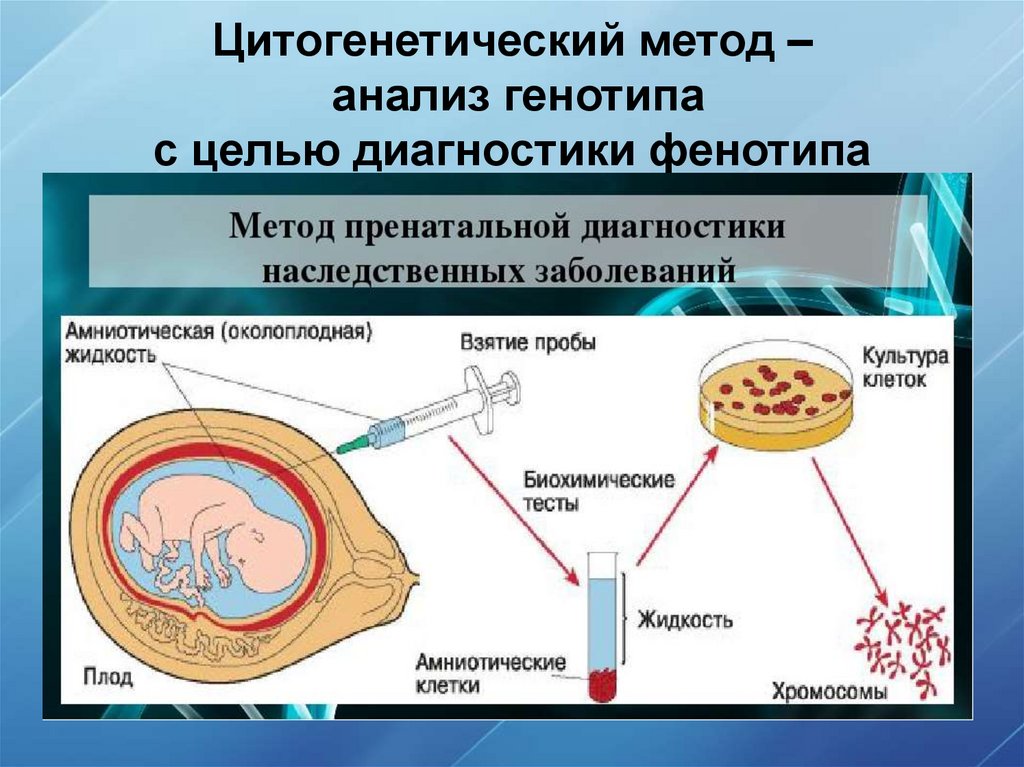 Цитогенетический метод –
анализ генотипа
с целью диагностики фенотипа

Метод пренатальной диагностики наследственных заболеваний

Амниотическая (околоплодная) жидкость

Взятие пробы

Культура клеток

Биохимические тесты

Жидкость

Амниотические клетки

Плод

Хромосомы